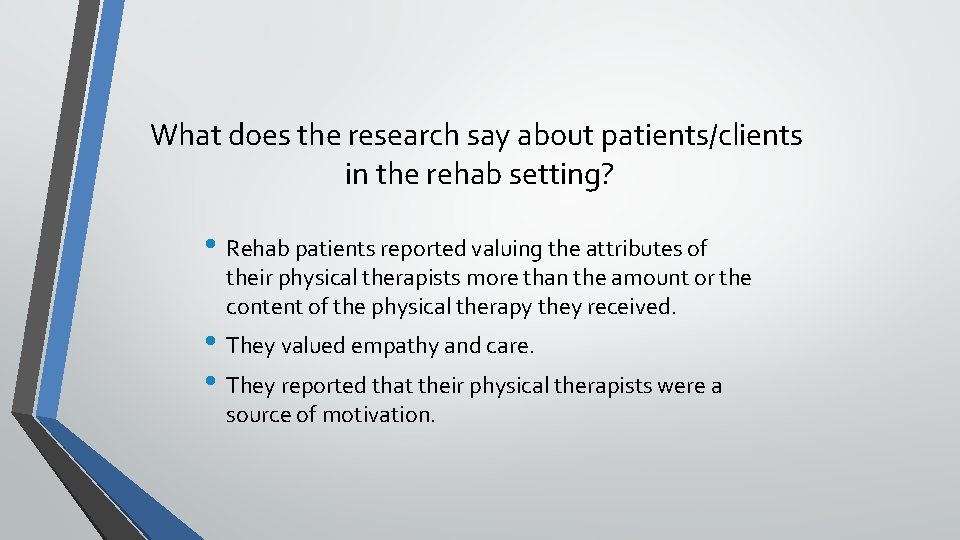 What does the research say about patients/clients in the rehab setting?

• Rehab patients reported valuing the attributes of their physical therapists more than the amount or the content of the physical therapy they received.
• They valued empathy and care.
• They reported that their physical therapists were a source of motivation.